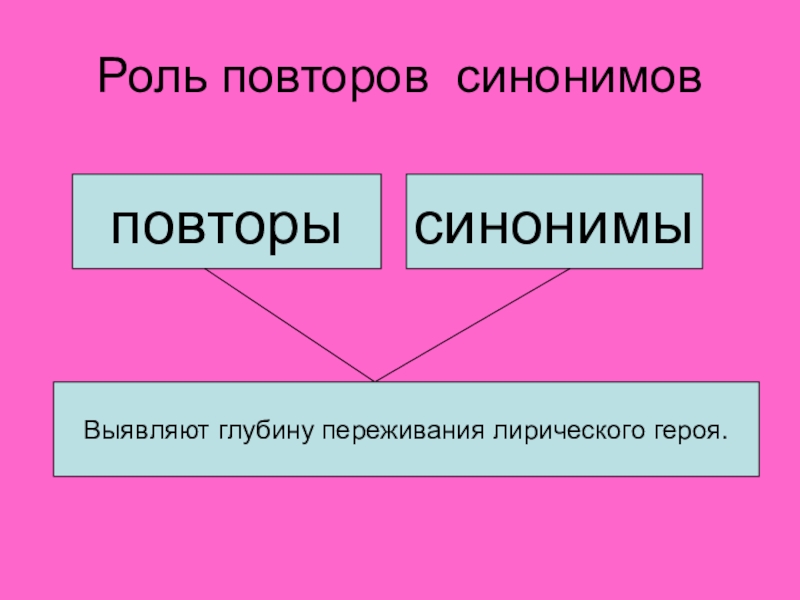 Роль повторов синонимов

повторы

синонимы

Выявляют глубину переживания лирического героя.